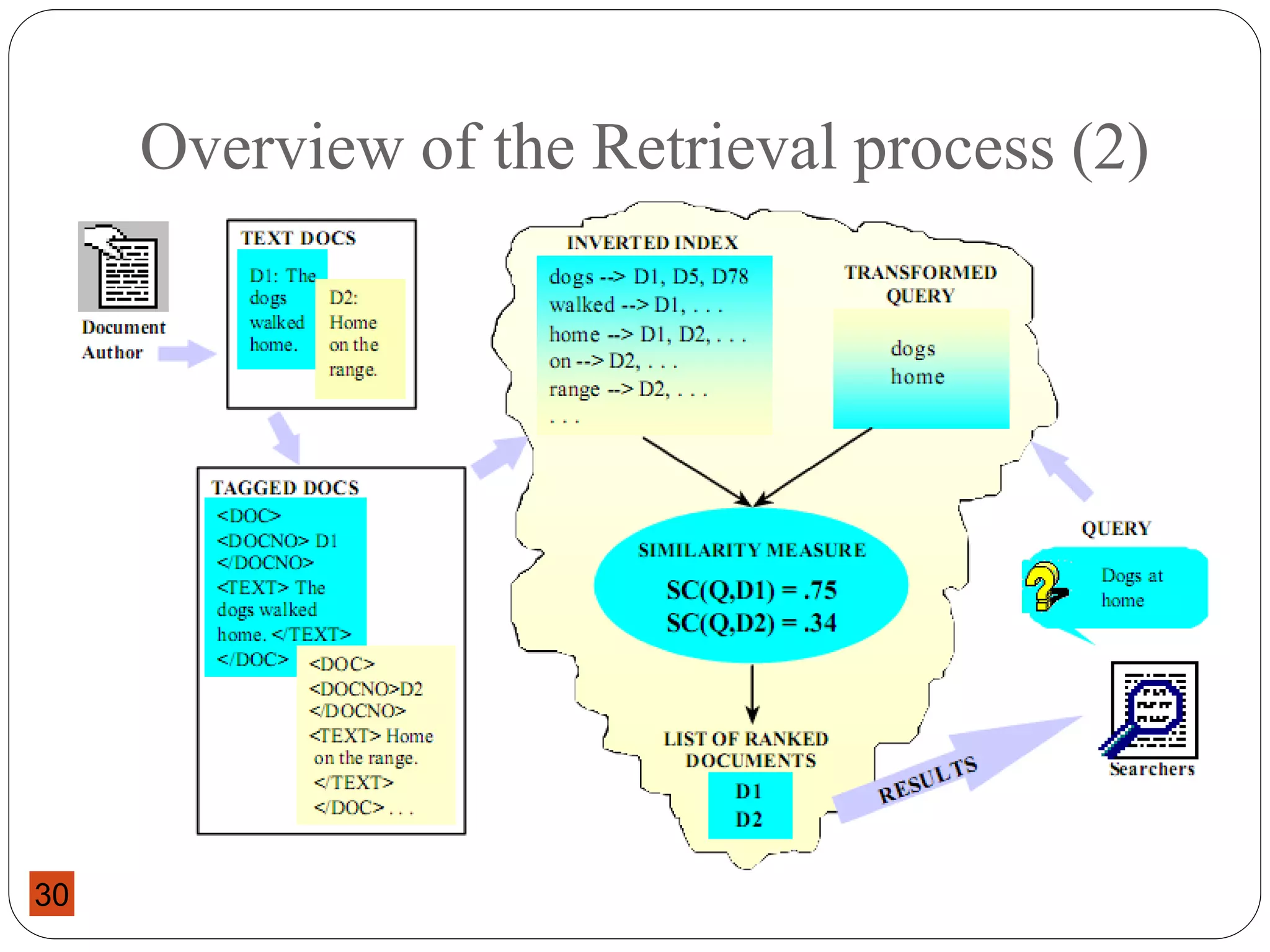 Overview of the Retrieval process (2)

Document Author

TEXT DOCS

D1: The dogs walked home.

D2: Home on the range.

TAGGED DOCS

<DOC>
<DOCNO> D1
</DOCNO>
<TEXT> The dogs walked home. </TEXT>
</DOC>

<DOC>
<DOCNO>D2
</DOCNO>
<TEXT> Home on the range.
</TEXT>
</DOC> . . .

INVERTED INDEX

dogs --> D1, D5, D78
walked --> D1, . . .
home --> D1, D2, . . .
on --> D2, . . .
range --> D2, . . .
. . .

TRANSFORMED QUERY

dogs
home

SIMILARITY MEASURE

SC(Q,D1) = .75
SC(Q,D2) = .34

LIST OF RANKED DOCUMENTS

D1
D2

RESULTS

QUERY

Dogs at home

Searchers

30